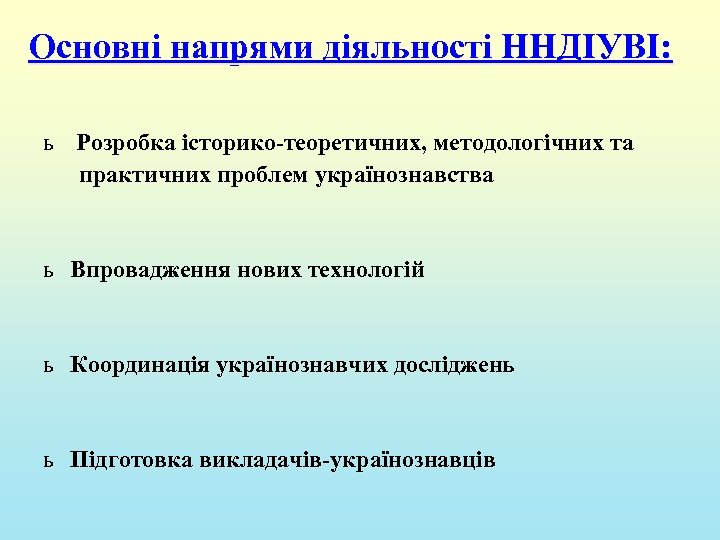 Основні напрями діяльності ННДІУВІ:

ь Розробка історико-теоретичних, методологічних та практичних проблем українознавства

ь Впровадження нових технологій

ь Координація українознавчих досліджень

ь Підготовка викладачів-українознавців